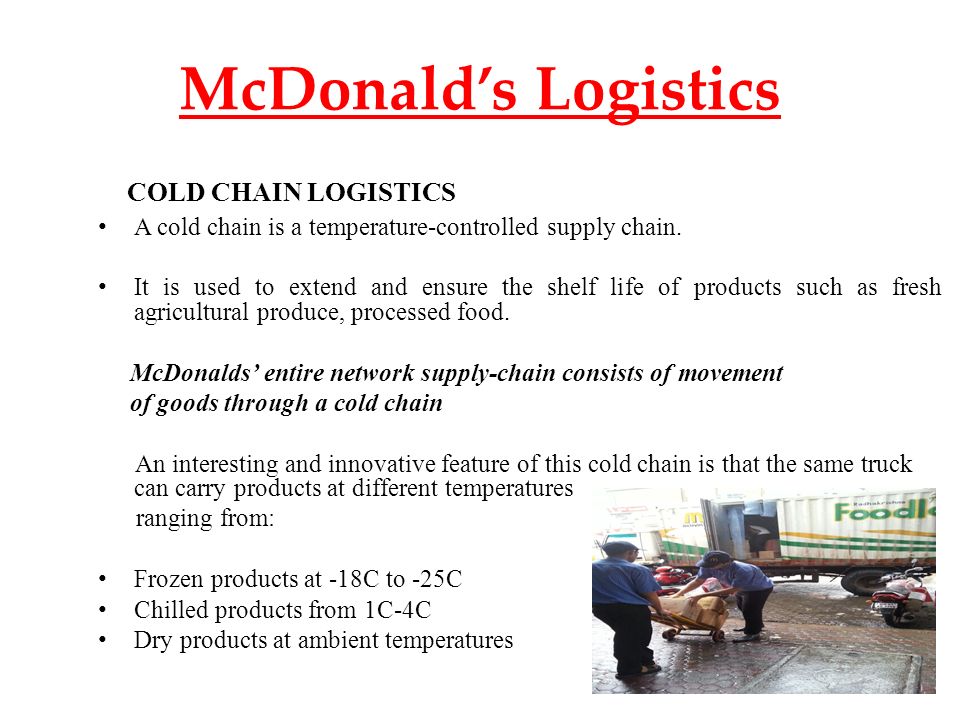 McDonald's Logistics

COLD CHAIN LOGISTICS

• A cold chain is a temperature-controlled supply chain.

• It is used to extend and ensure the shelf life of products such as fresh agricultural produce, processed food.

McDonalds' entire network supply-chain consists of movement of goods through a cold chain

An interesting and innovative feature of this cold chain is that the same truck can carry products at different temperatures ranging from:

• Frozen products at -18C to -25C
• Chilled products from 1C-4C
• Dry products at ambient temperatures

Foodl